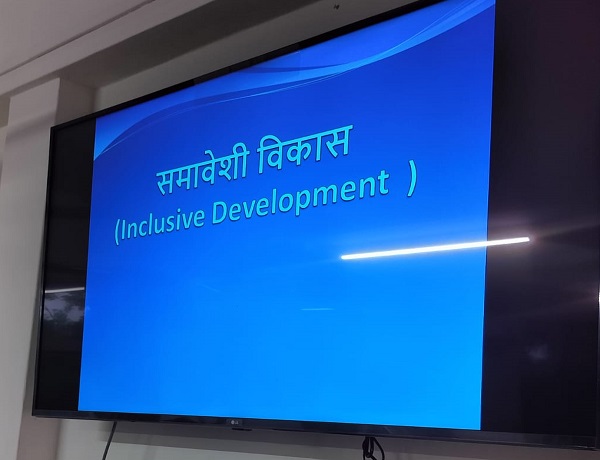 समावेशी विकास
(Inclusive Development )

LG